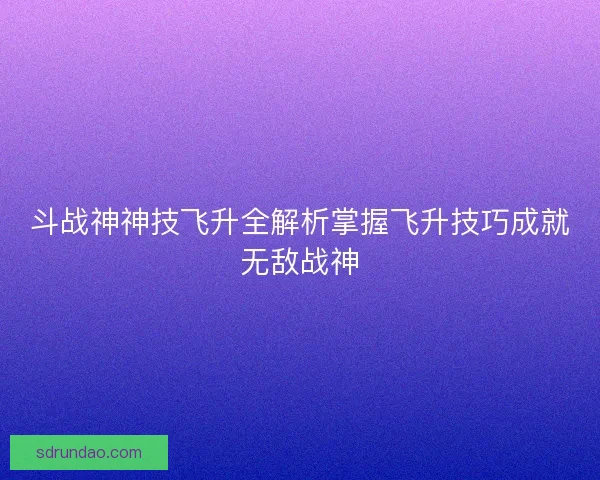 斗战神神技飞升全解析掌握飞升技巧成就无敌战神

sdrundao.com